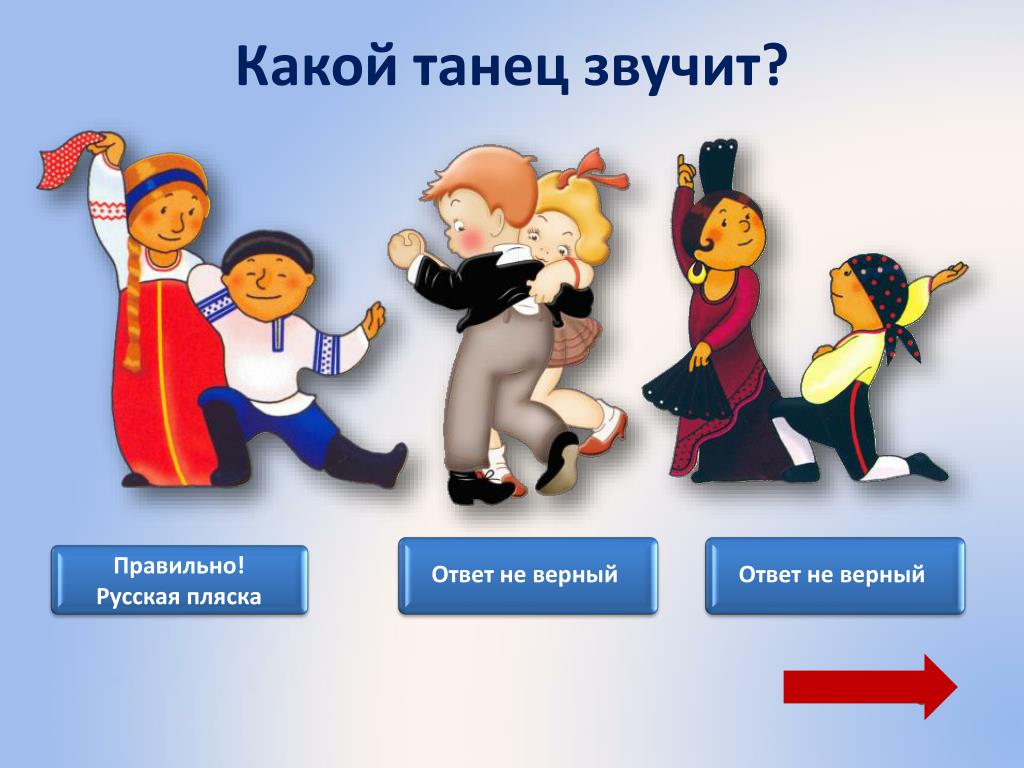 Какой танец звучит?

Правильно!
Русская пляска

Ответ не верный

Ответ не верный